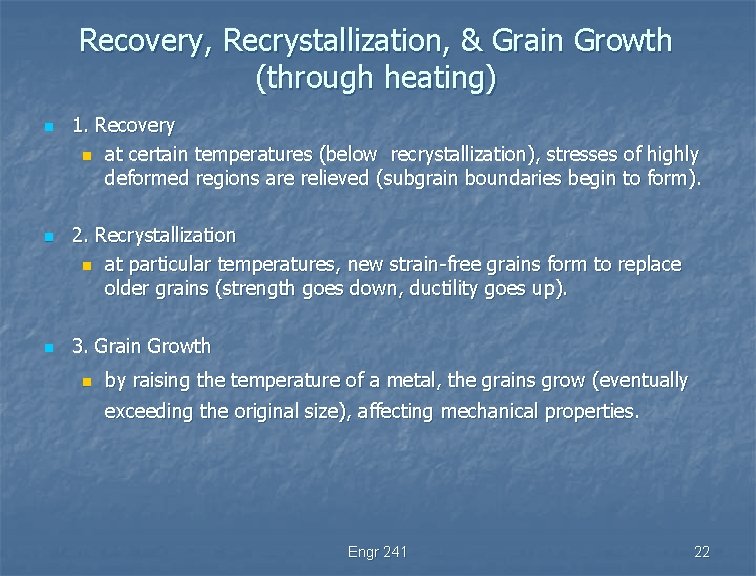 Recovery, Recrystallization, & Grain Growth (through heating)

1. Recovery

at certain temperatures (below  recrystallization), stresses of highly deformed regions are relieved (subgrain boundaries begin to form).

2. Recrystallization

at particular temperatures, new strain-free grains form to replace older grains (strength goes down, ductility goes up).

3. Grain Growth

by raising the temperature of a metal, the grains grow (eventually exceeding the original size), affecting mechanical properties.

Engr 241

22